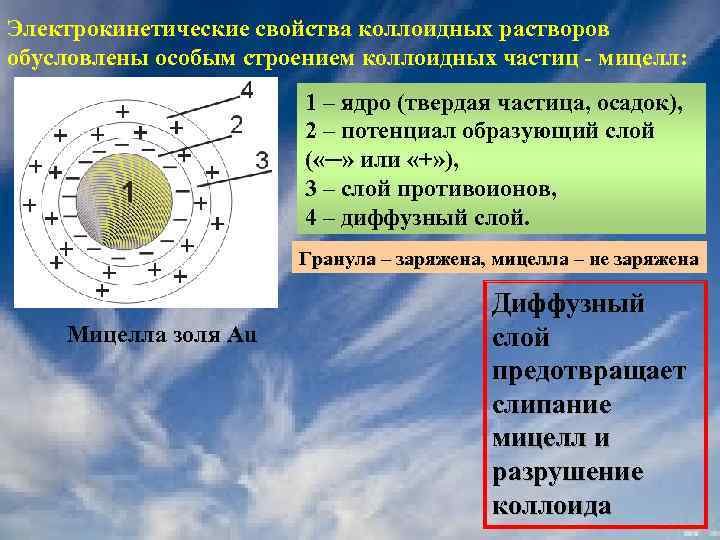 Электрокинетические свойства коллоидных растворов обусловлены особым строением коллоидных частиц - мицелл:

4
2
3
1

1 – ядро (твердая частица, осадок),
2 – потенциал образующий слой («–» или «+»),
3 – слой противоионов,
4 – диффузный слой.

Гранула – заряжена, мицелла – не заряжена

Мицелла золя Au

Диффузный слой предотвращает слипание мицелл и разрушение коллоида